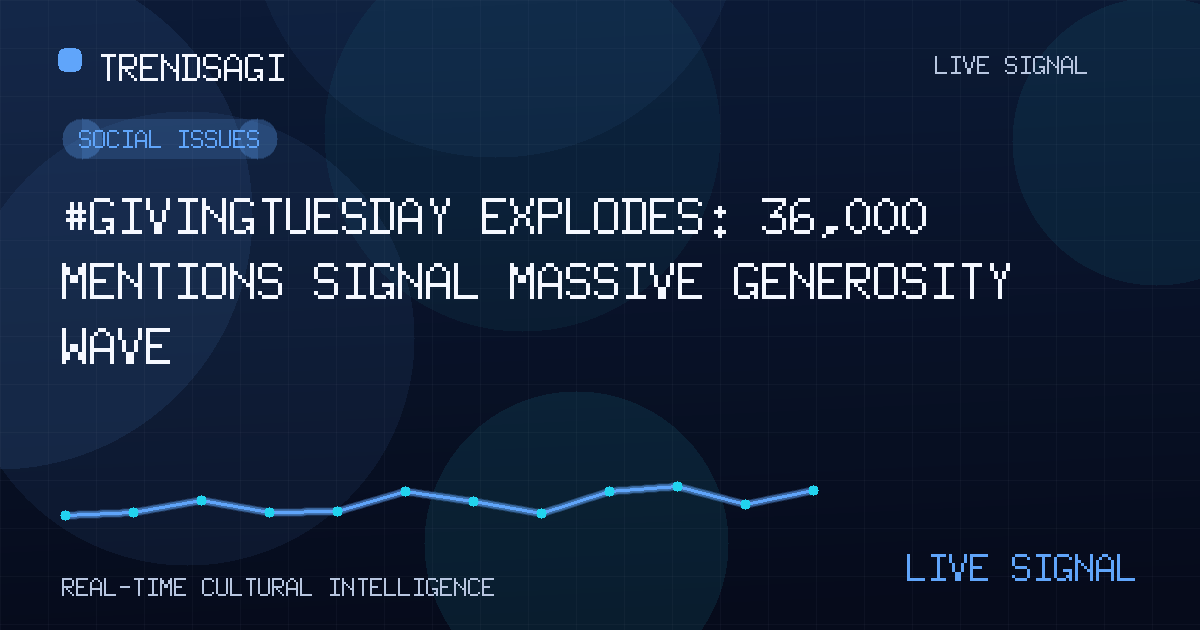 TRENDSAGI

LIVE SIGNAL

SOCIAL ISSUES

#GIVINGTUESDAY EXPLODES: 36,000 MENTIONS SIGNAL MASSIVE GENEROSITY WAVE

REAL-TIME CULTURAL INTELLIGENCE

LIVE SIGNAL